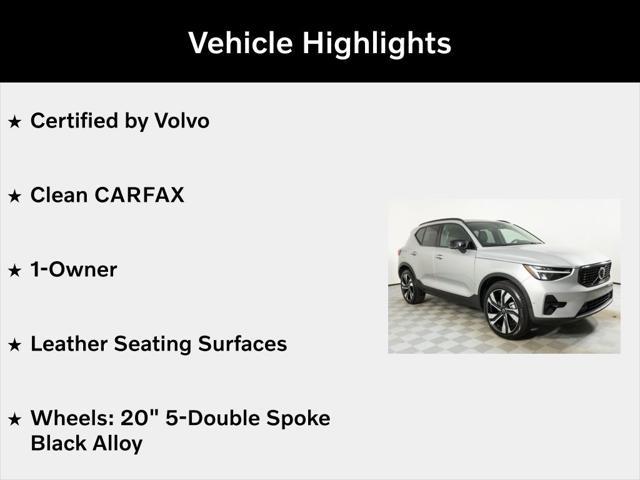 Vehicle Highlights

★ Certified by Volvo

★ Clean CARFAX

★ 1-Owner

★ Leather Seating Surfaces

★ Wheels: 20" 5-Double Spoke Black Alloy